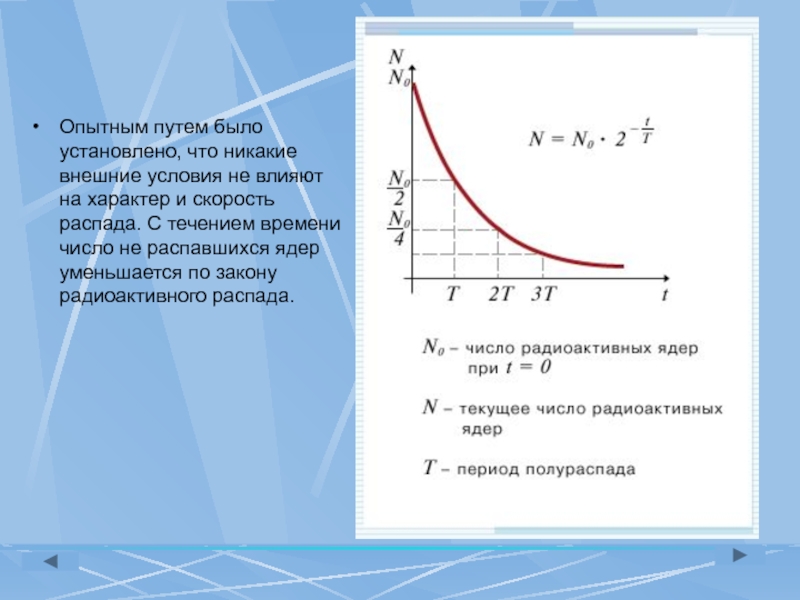 • Опытным путем было установлено, что никакие внешние условия не влияют на характер и скорость распада. С течением времени число не распавшихся ядер уменьшается по закону радиоактивного распада.

$N$
$N_0$
$N = N_0 \cdot 2^{-\frac{t}{T}}$
$\frac{N_0}{2}$
$\frac{N_0}{4}$
$T$ $2T$ $3T$ $t$

$N_0$ – число радиоактивных ядер при $t = 0$

$N$ – текущее число радиоактивных ядер

$T$ – период полураспада